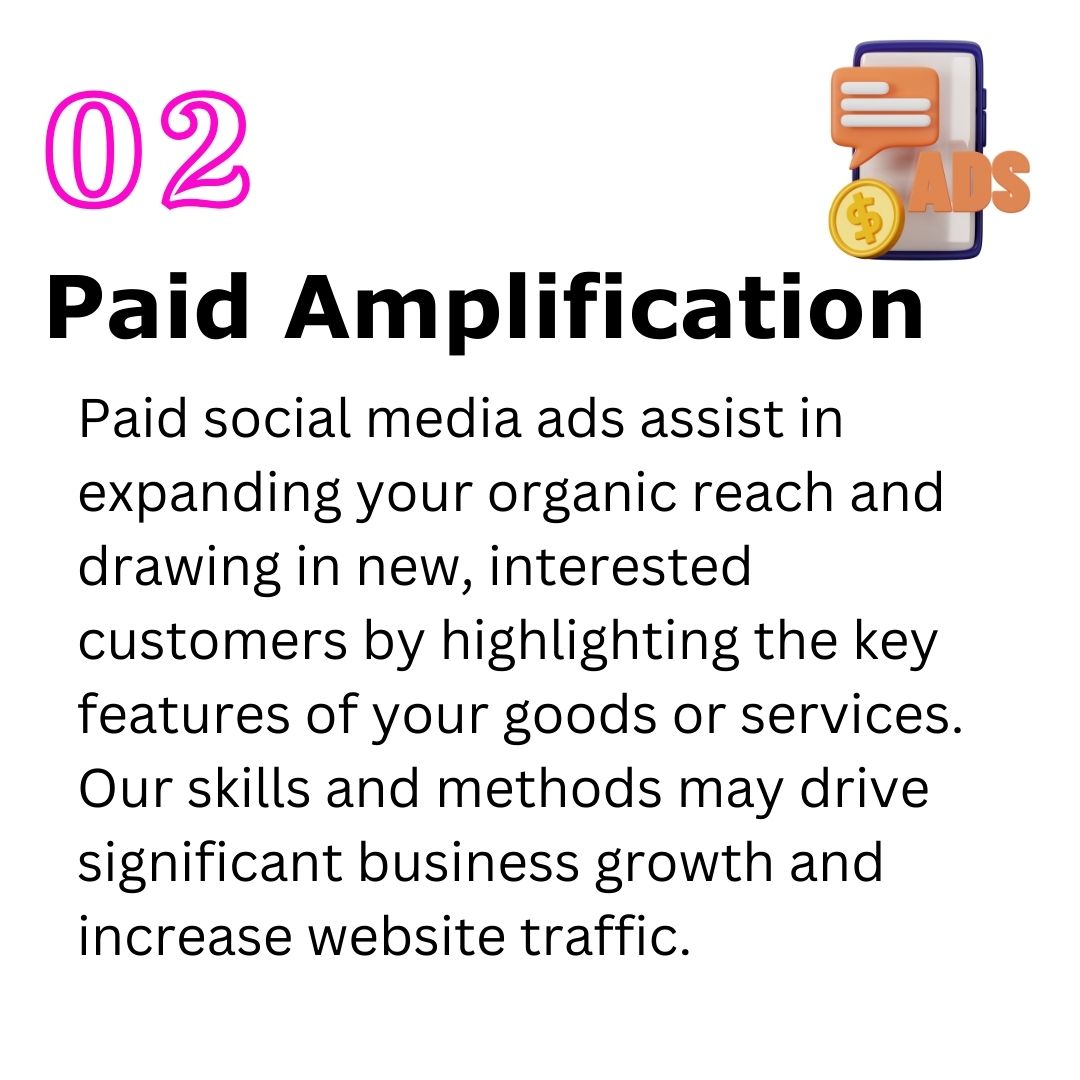 02

ADS

$

Paid Amplification

Paid social media ads assist in expanding your organic reach and drawing in new, interested customers by highlighting the key features of your goods or services. Our skills and methods may drive significant business growth and increase website traffic.